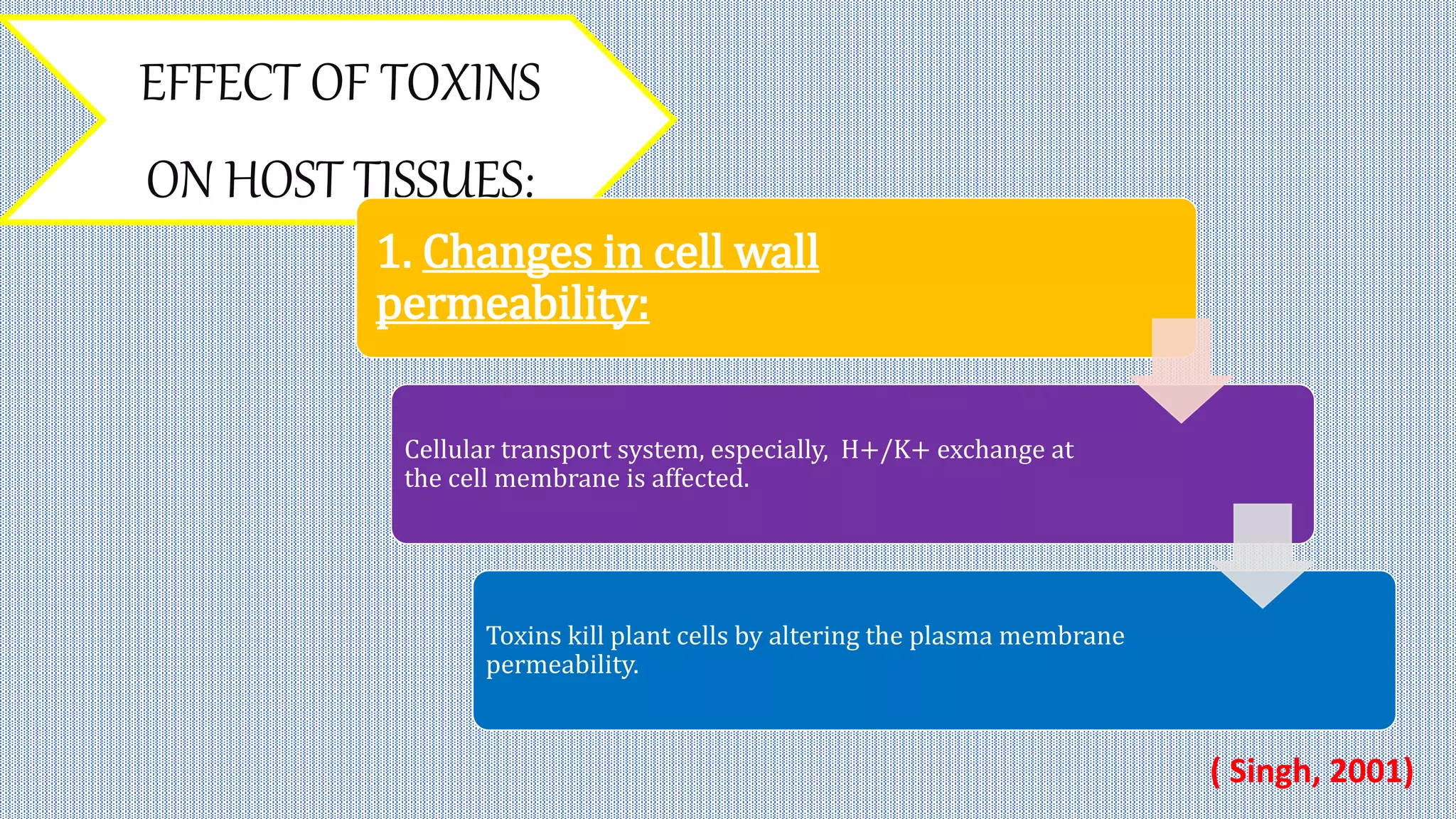 EFFECT OF TOXINS ON HOST TISSUES:

1. Changes in cell wall permeability:

Cellular transport system, especially, H+/K+ exchange at the cell membrane is affected.

Toxins kill plant cells by altering the plasma membrane permeability.

( Singh, 2001)